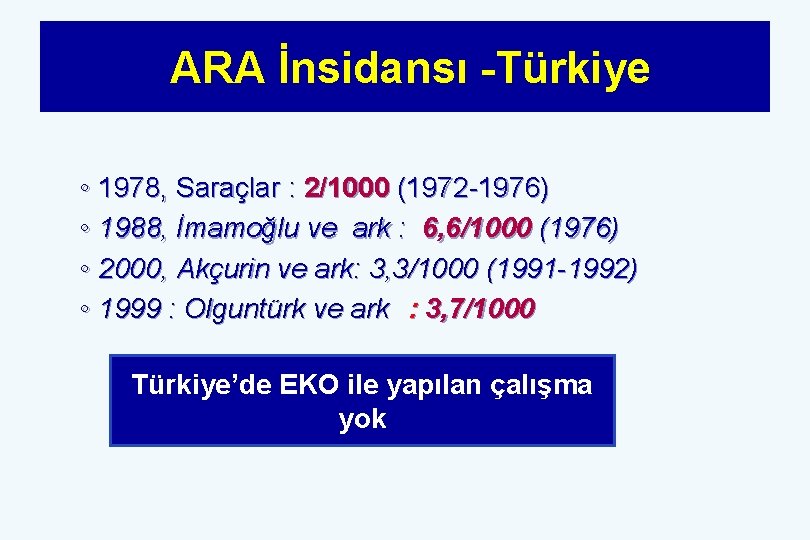 ARA İnsidansı -Türkiye

◦ 1978, Saraçlar : 2/1000 (1972-1976)
◦ 1988, İmamoğlu ve ark : 6,6/1000 (1976)
◦ 2000, Akçurin ve ark: 3,3/1000 (1991-1992)
◦ 1999 : Olguntürk ve ark : 3,7/1000

Türkiye'de EKO ile yapılan çalışma yok